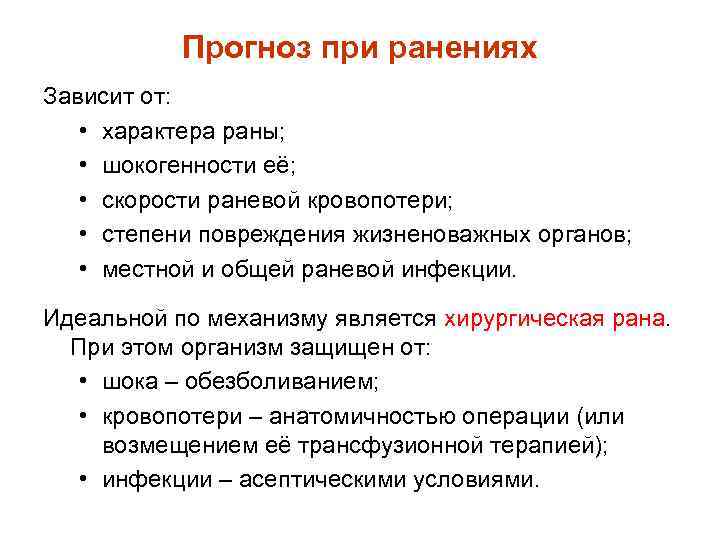 Прогноз при ранениях

Зависит от:

• характера раны;
• шокогенности её;
• скорости раневой кровопотери;
• степени повреждения жизненоважных органов;
• местной и общей раневой инфекции.

Идеальной по механизму является хирургическая рана. При этом организм защищен от:

• шока – обезболиванием;
• кровопотери – анатомичностью операции (или возмещением её трансфузионной терапией);
• инфекции – асептическими условиями.